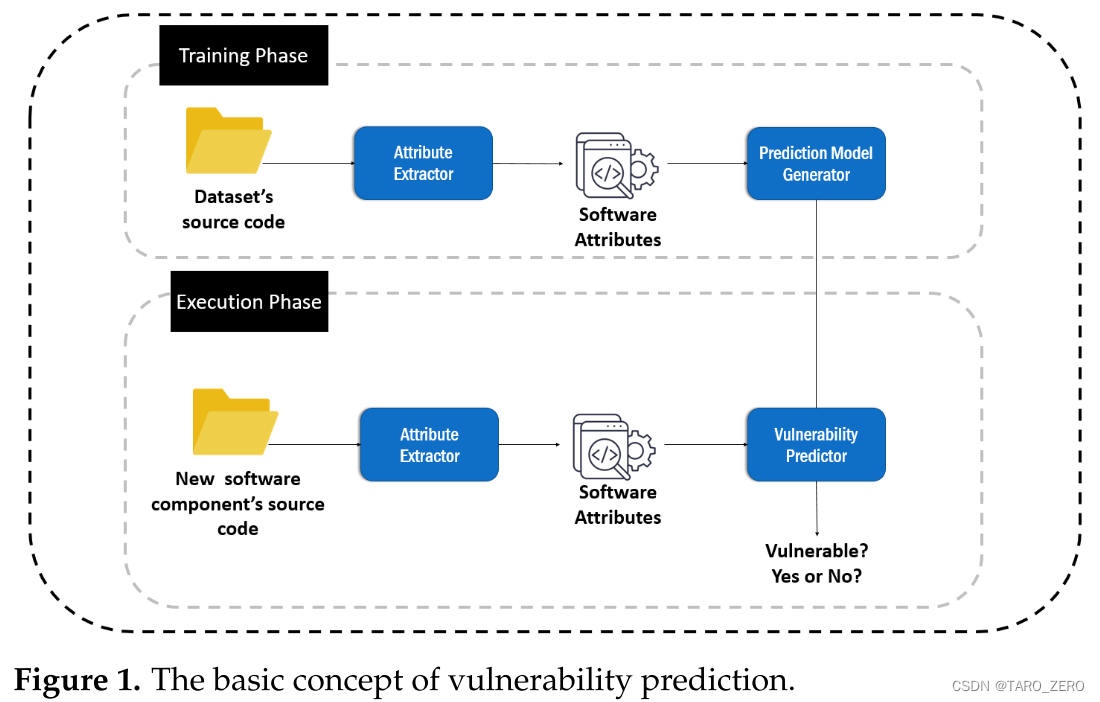 Training Phase

Dataset's source code

Attribute Extractor

Software Attributes

Prediction Model Generator

Execution Phase

New software component's source code

Attribute Extractor

Software Attributes

Vulnerability Predictor

Vulnerable? Yes or No?

**Figure 1.** The basic concept of vulnerability prediction.

CSDN @TARO_ZERO